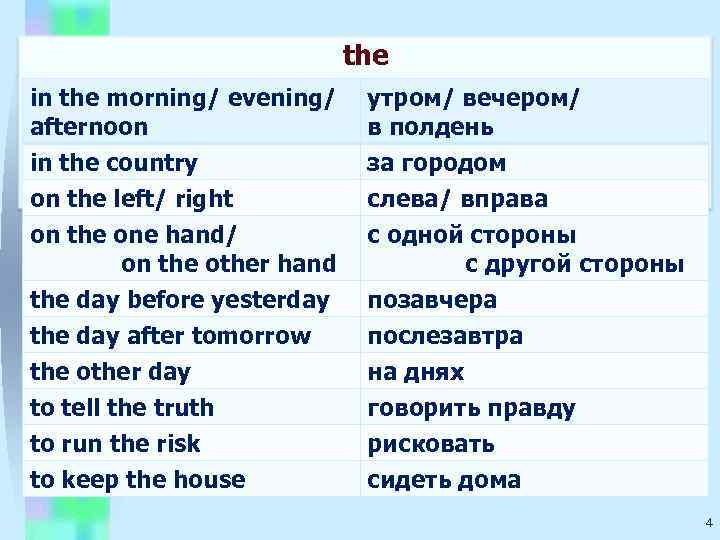 | the | |
|---|---|
| in the morning/ evening/ afternoon | утром/ вечером/ в полдень |
| in the country | за городом |
| on the left/ right | слева/ вправа |
| on the one hand/ on the other hand | с одной стороны с другой стороны |
| the day before yesterday | позавчера |
| the day after tomorrow | послезавтра |
| the other day | на днях |
| to tell the truth | говорить правду |
| to run the risk | рисковать |
| to keep the house | сидеть дома |

4